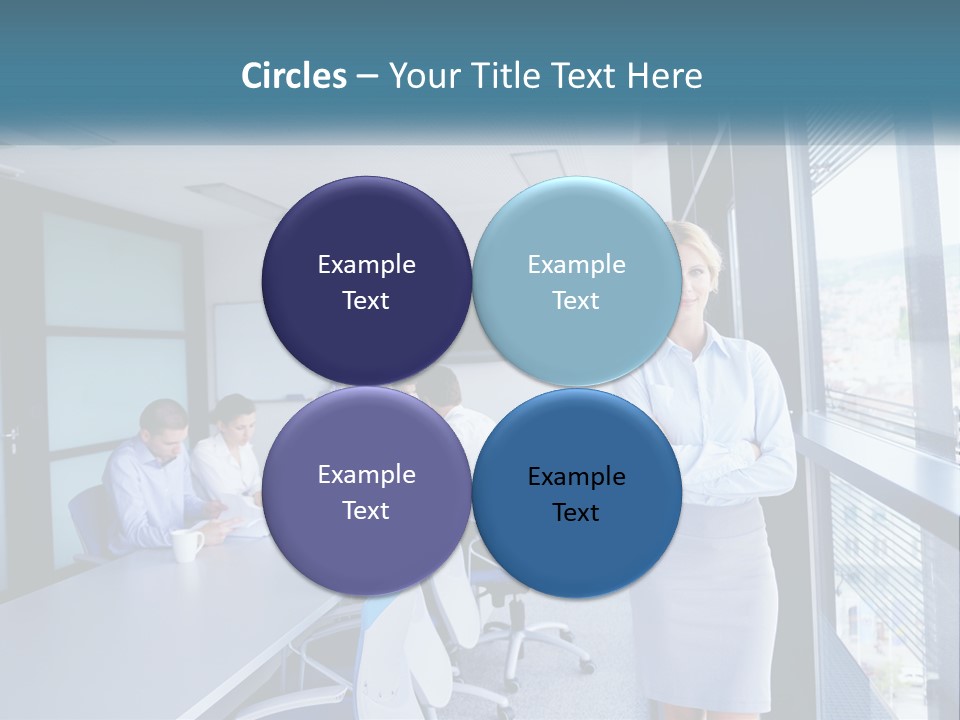 Circles – Your Title Text Here

Example Text

Example Text

Example Text

Example Text